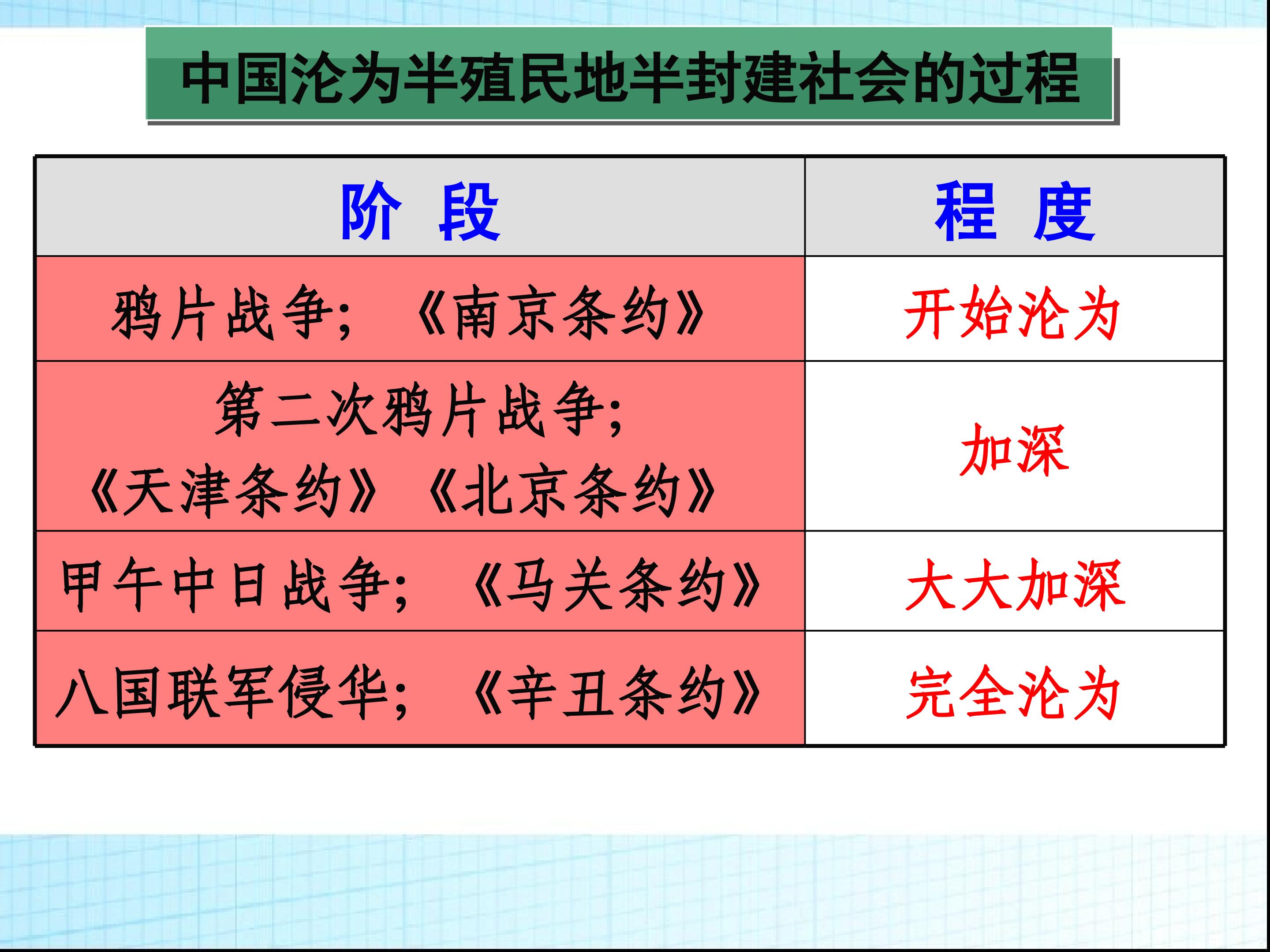 中国沦为半殖民地半封建社会的过程

| 阶 段 | 程 度 |
|---|---|
| 鸦片战争；《南京条约》 | 开始沦为 |
| 第二次鸦片战争；《天津条约》《北京条约》 | 加深 |
| 甲午中日战争；《马关条约》 | 大大加深 |
| 八国联军侵华；《辛丑条约》 | 完全沦为 |